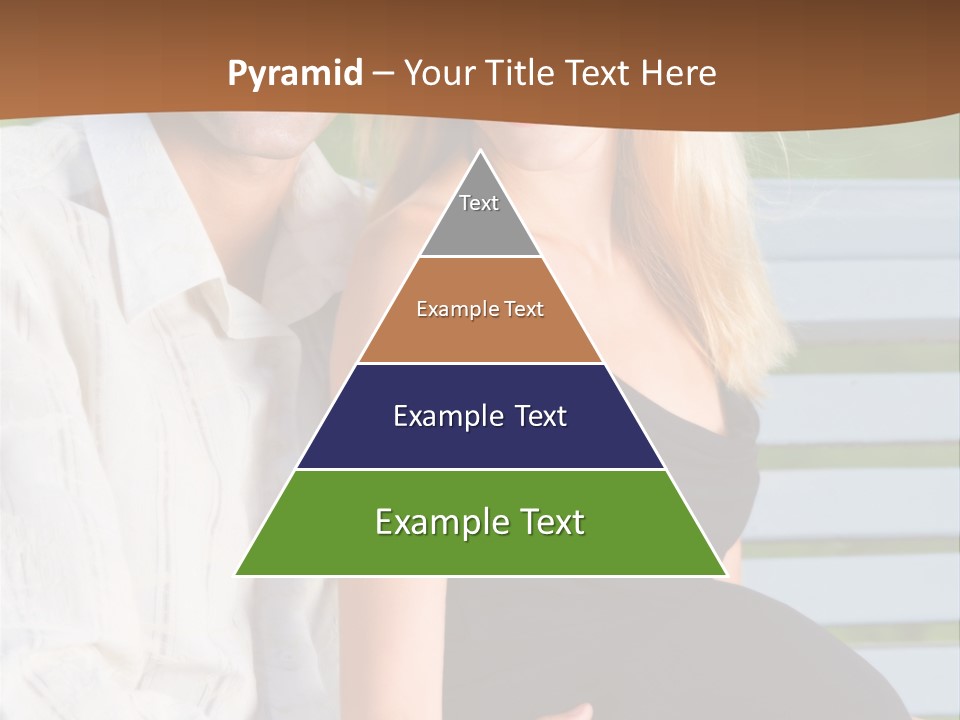 Pyramid – Your Title Text Here

Text

Example Text

Example Text

Example Text